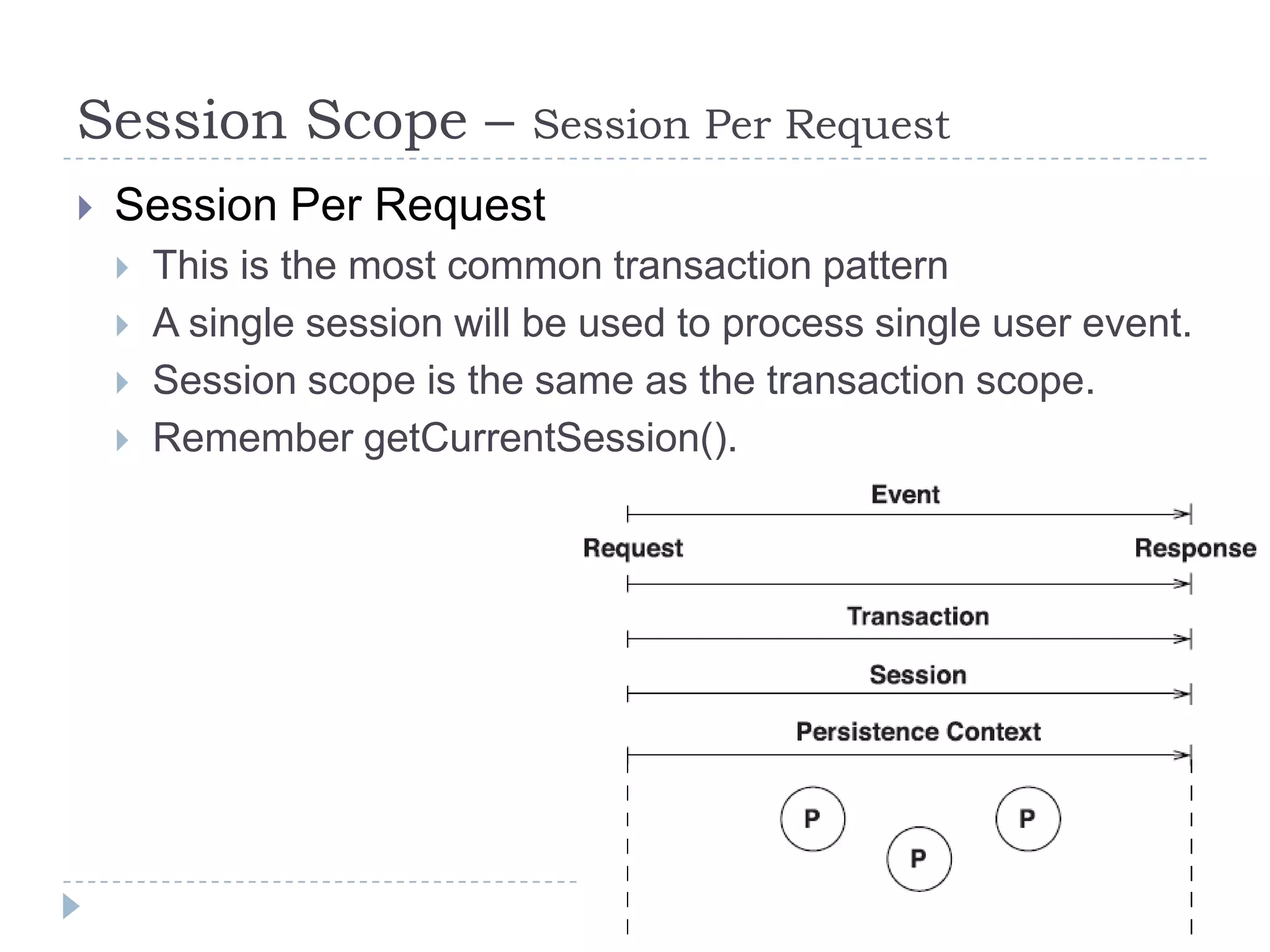 Session Scope – Session Per Request

Session Per Request

This is the most common transaction pattern

A single session will be used to process single user event.

Session scope is the same as the transaction scope.

Remember getCurrentSession().

Event

Request

Response

Transaction

Session

Persistence Context

P

P

P